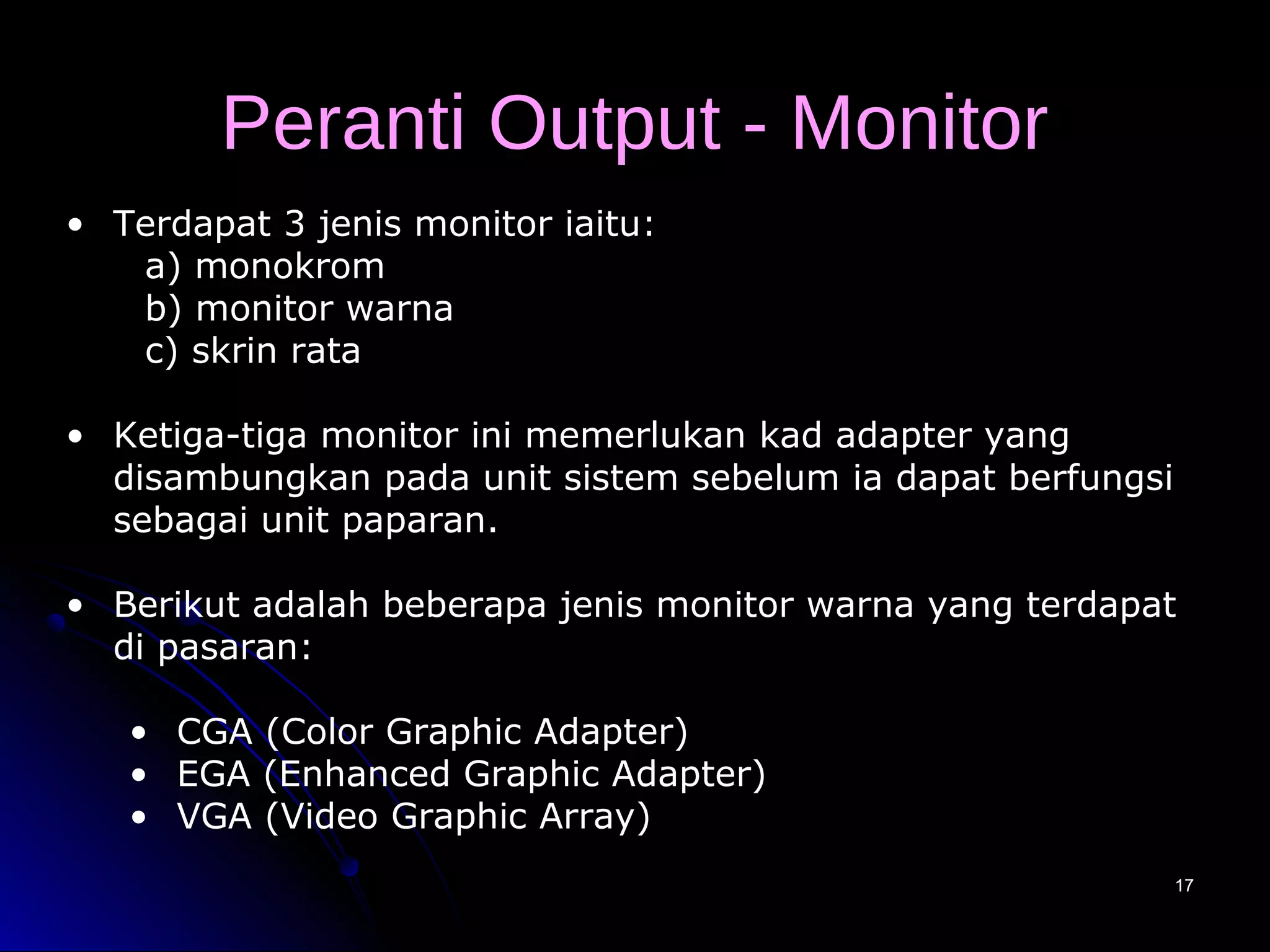 Peranti Output - Monitor

• Terdapat 3 jenis monitor iaitu:
a) monokrom
b) monitor warna
c) skrin rata

• Ketiga-tiga monitor ini memerlukan kad adapter yang disambungkan pada unit sistem sebelum ia dapat berfungsi sebagai unit paparan.

• Berikut adalah beberapa jenis monitor warna yang terdapat di pasaran:

• CGA (Color Graphic Adapter)
• EGA (Enhanced Graphic Adapter)
• VGA (Video Graphic Array)

17